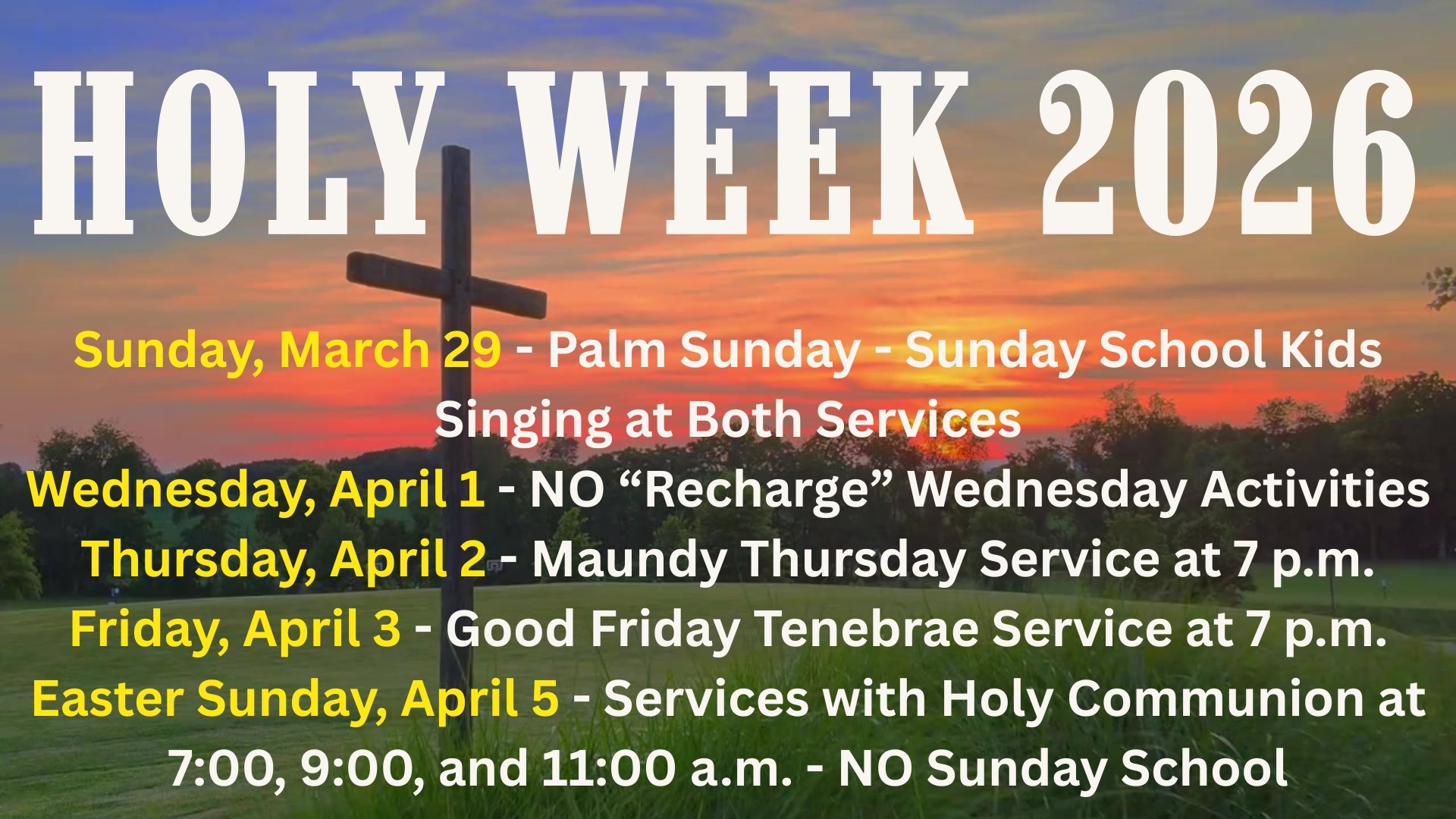 HOLY WEEK 2026

Sunday, March 29 - Palm Sunday - Sunday School Kids Singing at Both Services
Wednesday, April 1 - NO “Recharge” Wednesday Activities
Thursday, April 2 - Maundy Thursday Service at 7 p.m.
Friday, April 3 - Good Friday Tenebrae Service at 7 p.m.
Easter Sunday, April 5 - Services with Holy Communion at 7:00, 9:00, and 11:00 a.m. - NO Sunday School